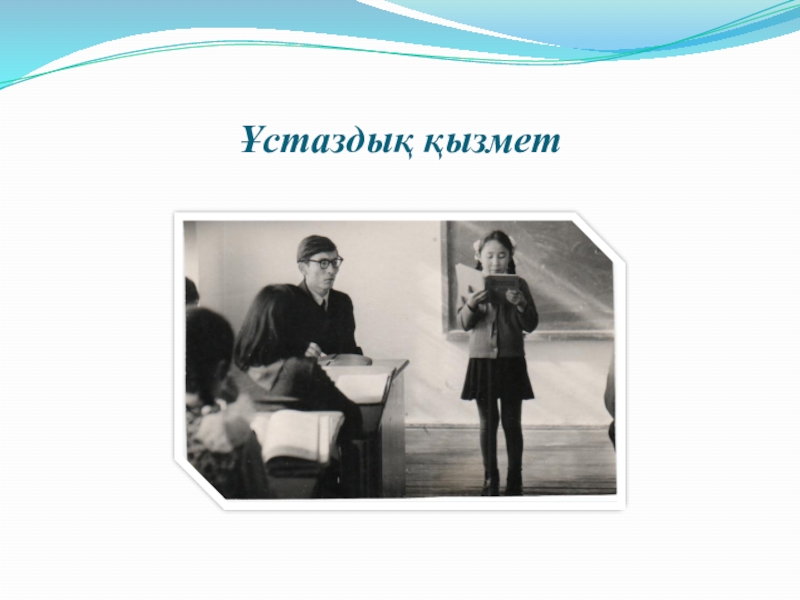 Ұстаздық қызмет